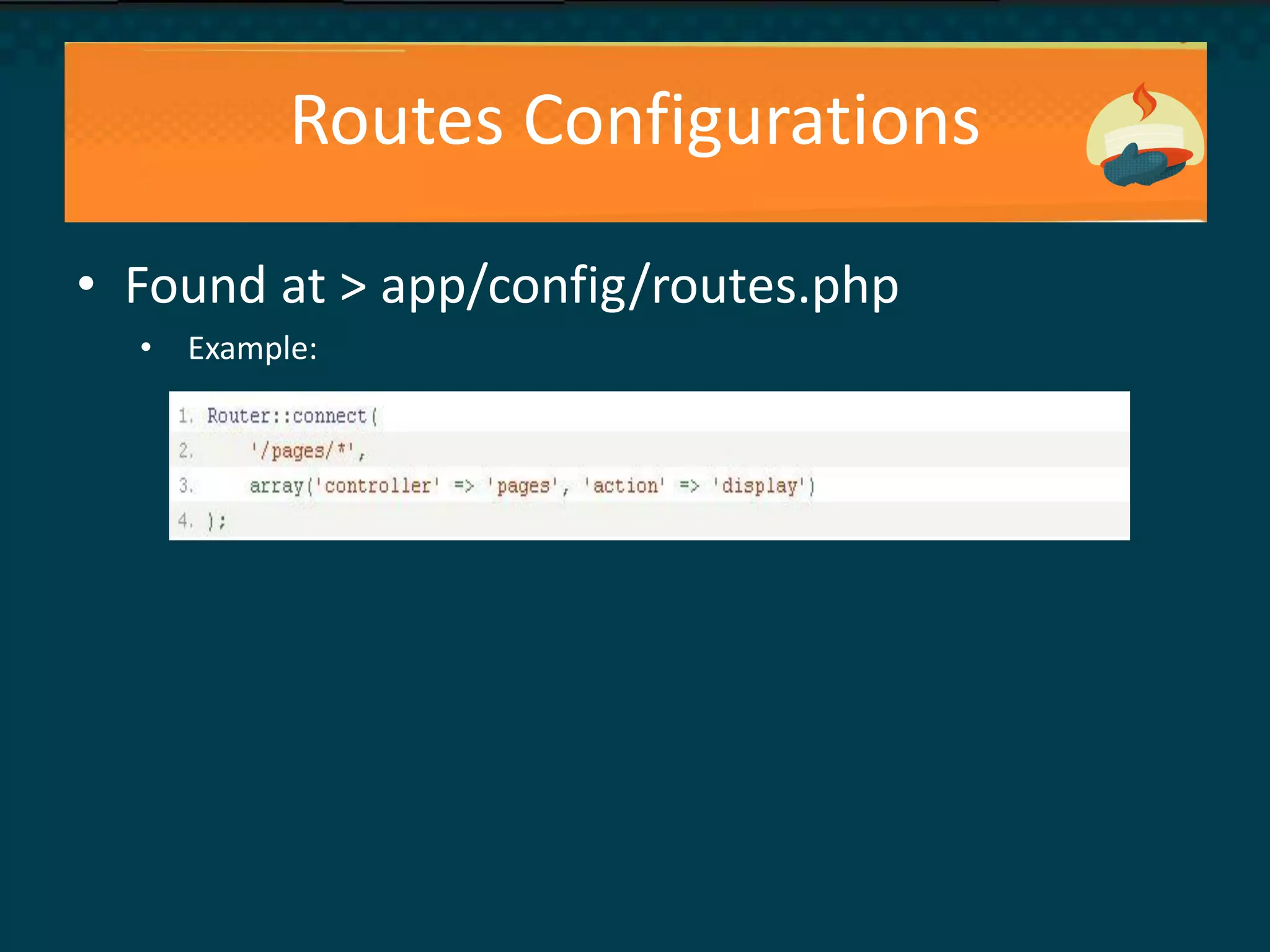 Routes Configurations

• Found at > app/config/routes.php
  • Example:

1. Router::connect(
2.     '/pages/*',
3.     array('controller' => 'pages', 'action' => 'display')
4. );